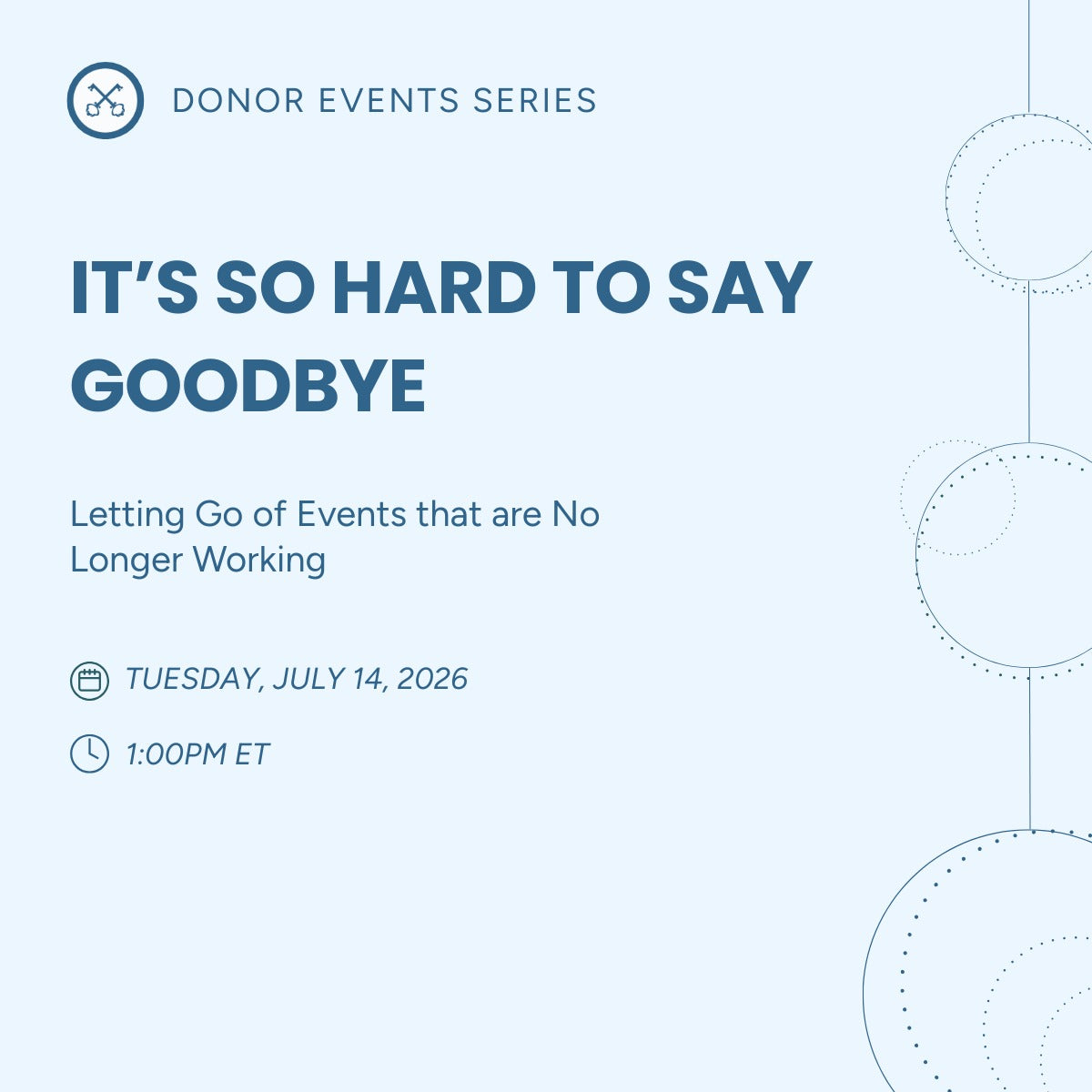 DONOR EVENTS SERIES

IT'S SO HARD TO SAY GOODBYE

Letting Go of Events that are No Longer Working

TUESDAY, JULY 14, 2026

1:00PM ET